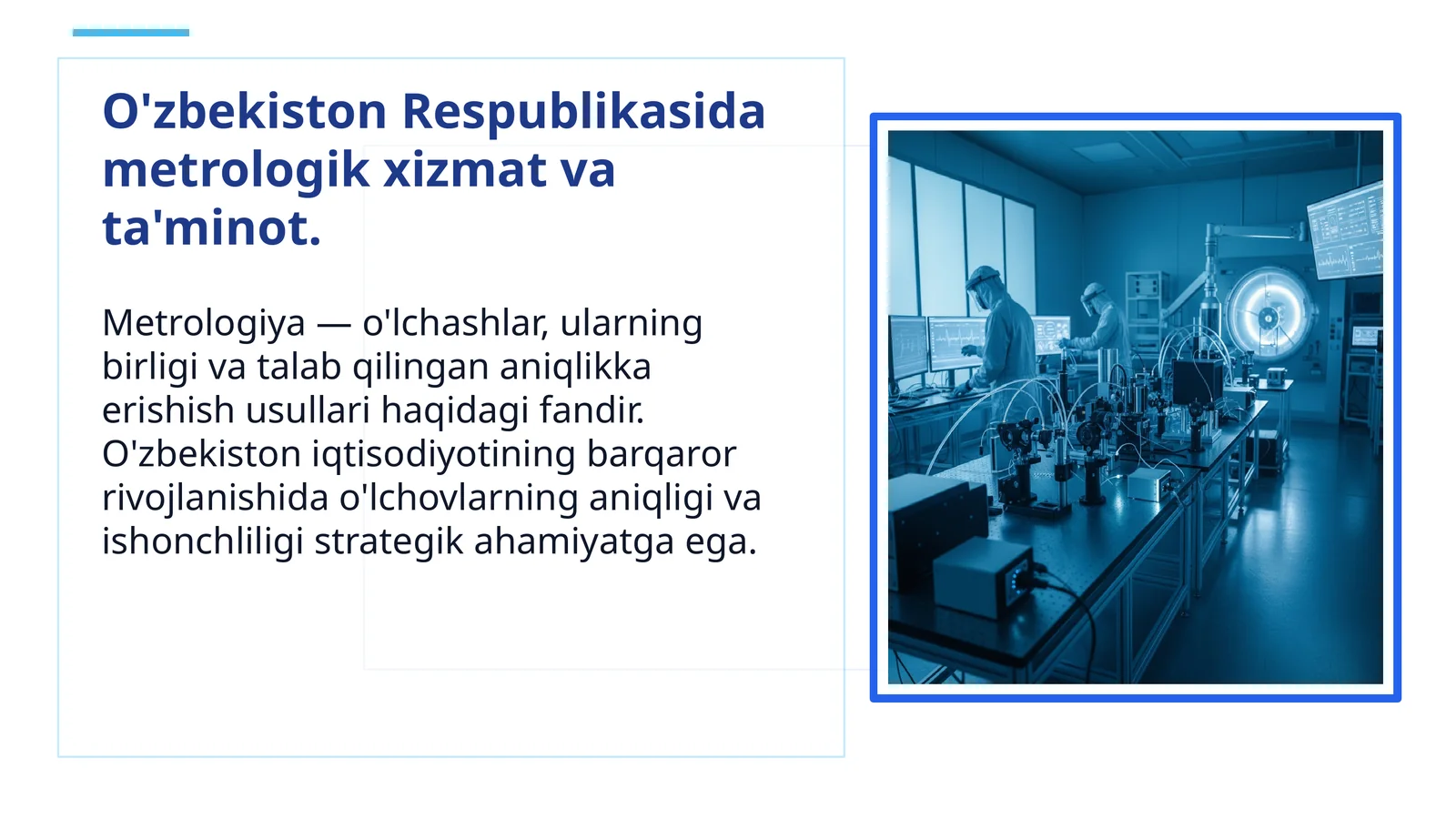 O'zbekiston Respublikasida metrologik xizmat va ta'minot.

Metrologiya — o'lchashlar, ularning birligi va talab qilingan aniqlikka erishish usullari haqidagi fandir. O'zbekiston iqtisodiyotining barqaror rivojlanishida o'lchovlarning aniqligi va ishonchliligi strategik ahamiyatga ega.